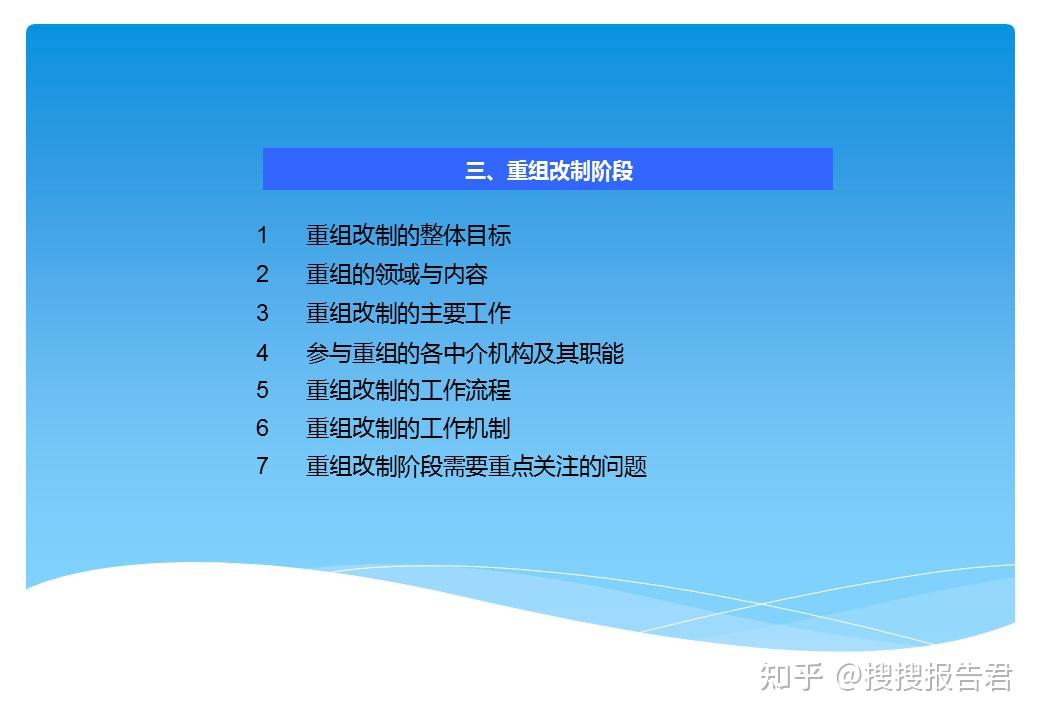 三、重组改制阶段

1 重组改制的整体目标
2 重组的领域与内容
3 重组改制的主要工作
4 参与重组的各中介机构及其职能
5 重组改制的工作流程
6 重组改制的工作机制
7 重组改制阶段需要重点关注的问题

知乎 @搜搜报告君